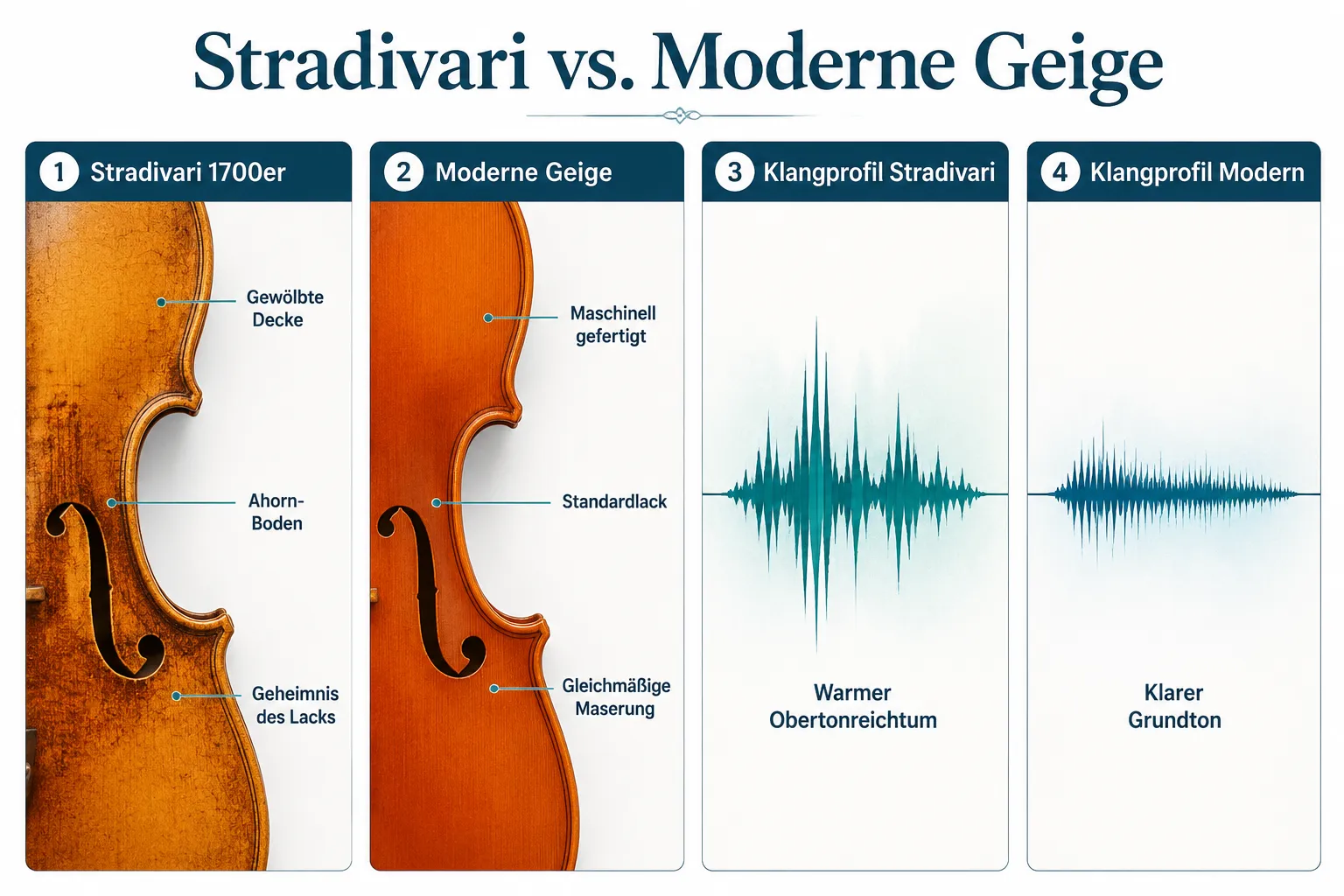 Stradivari vs. Moderne Geige

1 Stradivari 1700er

Gewölbte Decke

Ahorn-Boden

Geheimnis des Lacks

2 Moderne Geige

Maschinell gefertigt

Standardlack

Gleichmäßige Maserung

3 Klangprofil Stradivari

Warmer Obertonreichtum

4 Klangprofil Modern

Klarer Grundton